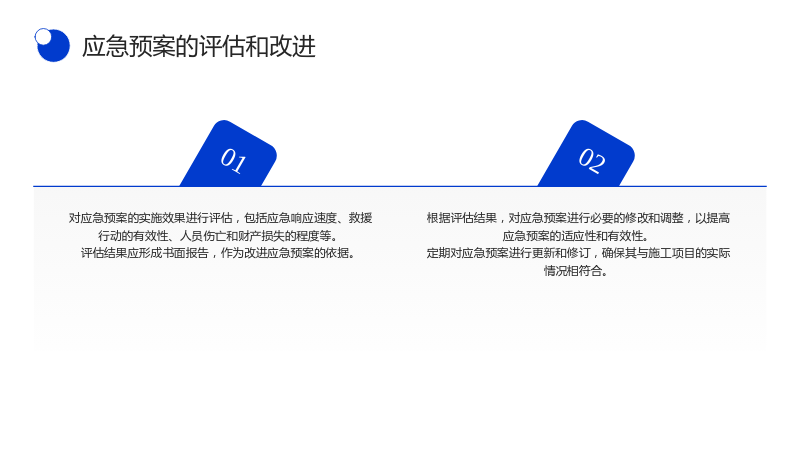 应急预案的评估和改进

01

对应急预案的实施效果进行评估，包括应急响应速度、救援行动的有效性、人员伤亡和财产损失的程度等。

评估结果应形成书面报告，作为改进应急预案的依据。

02

根据评估结果，对应急预案进行必要的修改和调整，以提高应急预案的适应性和有效性。

定期对应急预案进行更新和修订，确保其与施工项目的实际情况相符合。